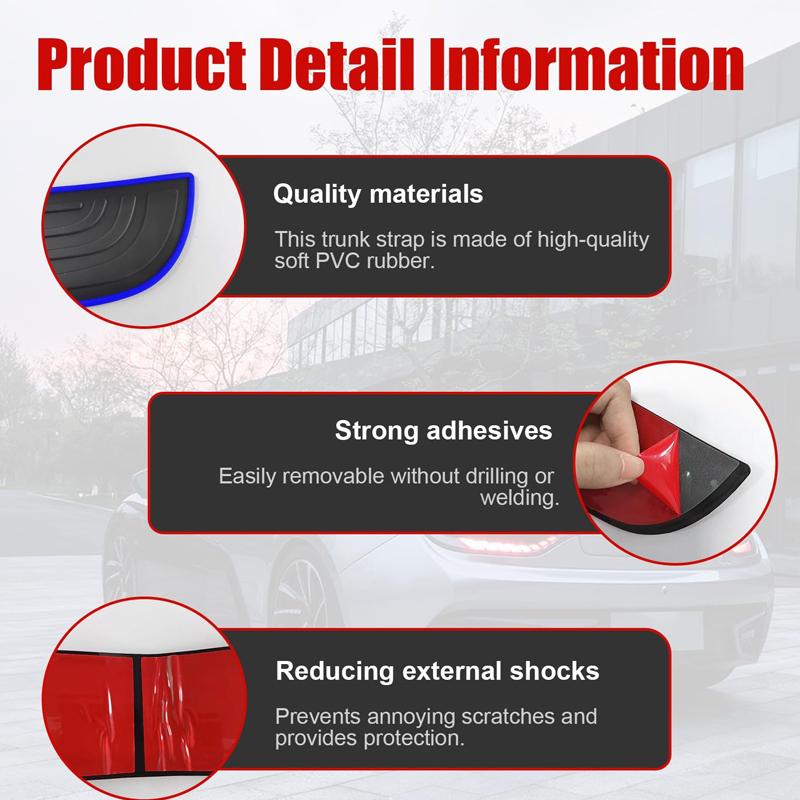 Product Detail Information

Quality materials

This trunk strap is made of high-quality soft PVC rubber.

Strong adhesives

Easily removable without drilling or welding.

Reducing external shocks

Prevents annoying scratches and provides protection.